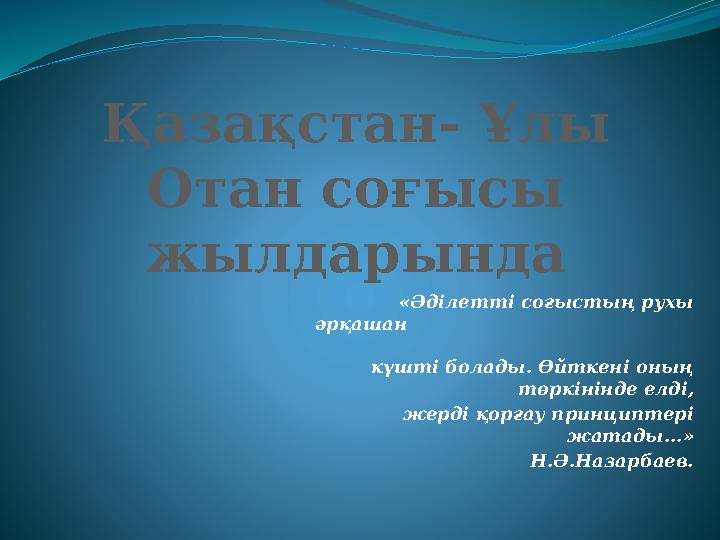 Қазақстан- Ұлы Отан соғысы жылдарында

«Әділетті соғыстың рухы әрқашан

күшті болады. Өйткені оның төркінінде елді,
жерді қорғау принциптері жатады...»
Н.Ә.Назарбаев.